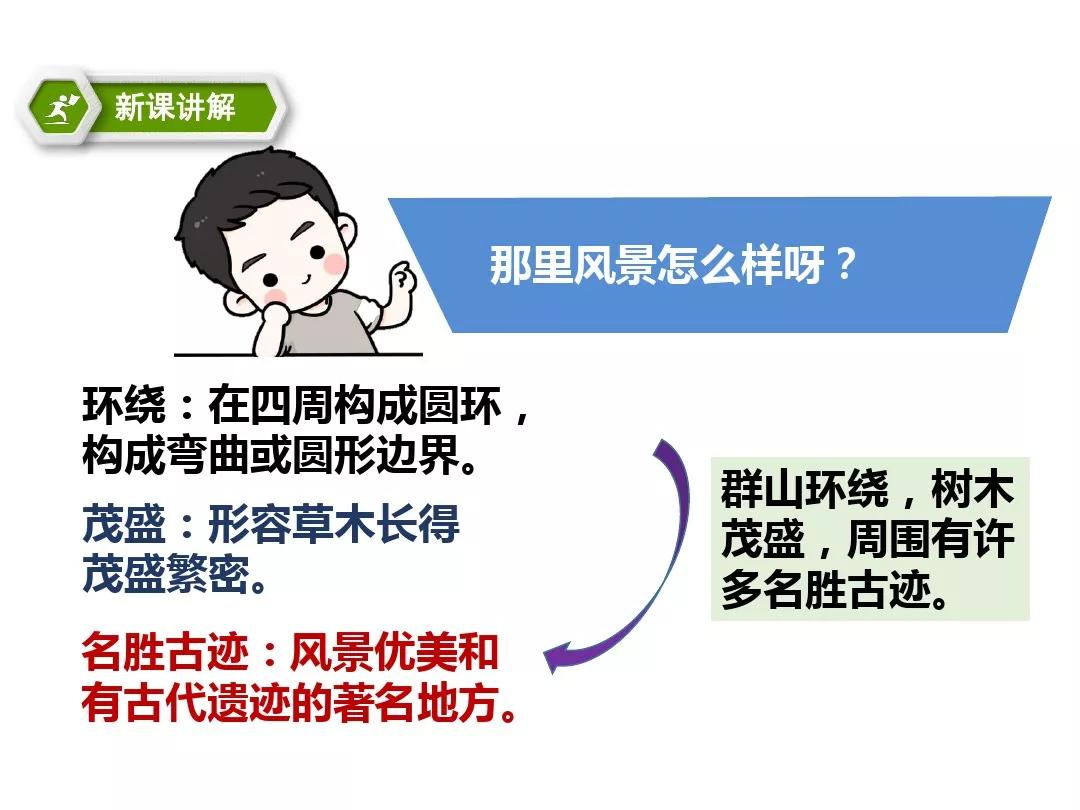 新课讲解

那里风景怎么样呀？

环绕：在四周构成圆环，构成弯曲或圆形边界。

茂盛：形容草木长得茂盛繁密。

名胜古迹：风景优美和有古代遗迹的著名地方。

群山环绕，树木茂盛，周围有许多名胜古迹。